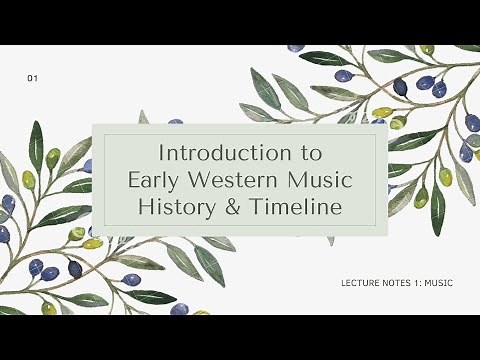 01

Introduction to Early Western Music History & Timeline

LECTURE NOTES 1: MUSIC